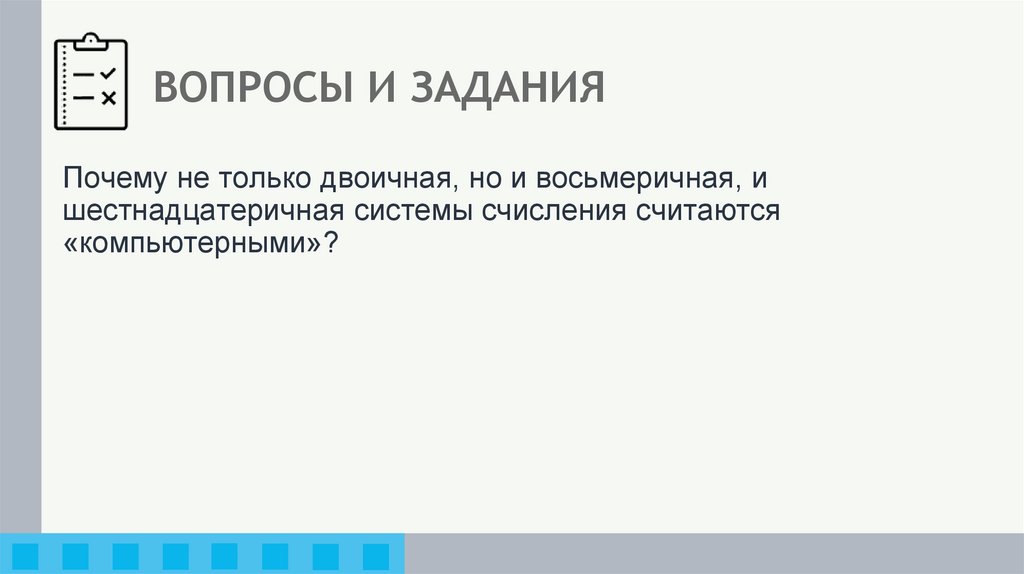 ВОПРОСЫ И ЗАДАНИЯ

Почему не только двоичная, но и восьмеричная, и шестнадцатеричная системы счисления считаются «компьютерными»?